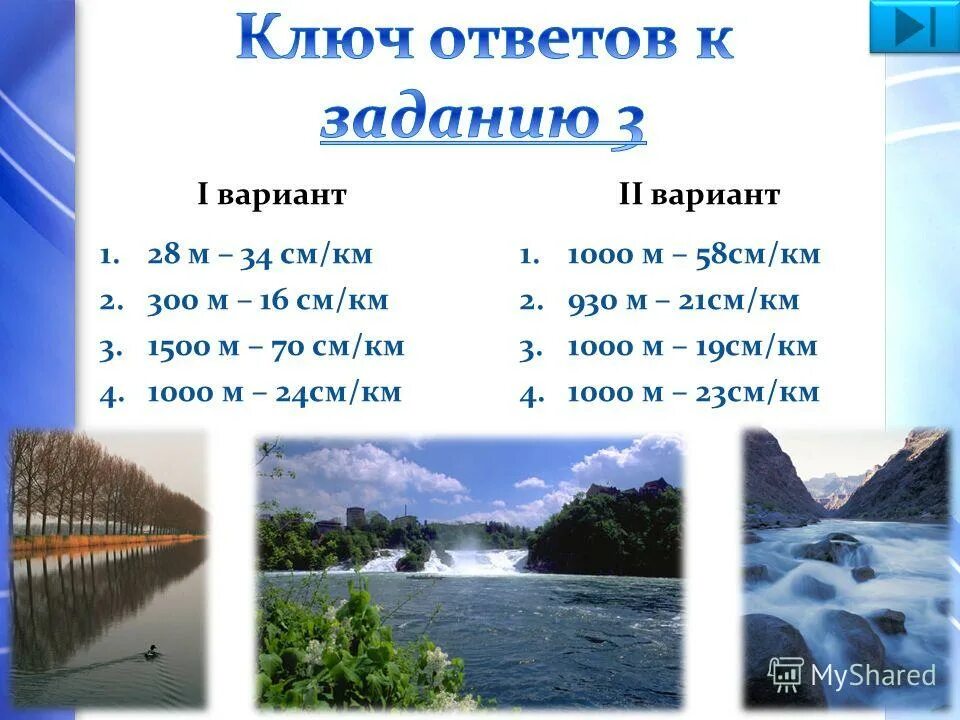 Ключ ответов к заданию 3

I вариант

1. 28 м – 34 см/км
2. 300 м – 16 см/км
3. 1500 м – 70 см/км
4. 1000 м – 24см/км

II вариант

1. 1000 м – 58см/км
2. 930 м – 21см/км
3. 1000 м – 19см/км
4. 1000 м – 23см/км

MyShared